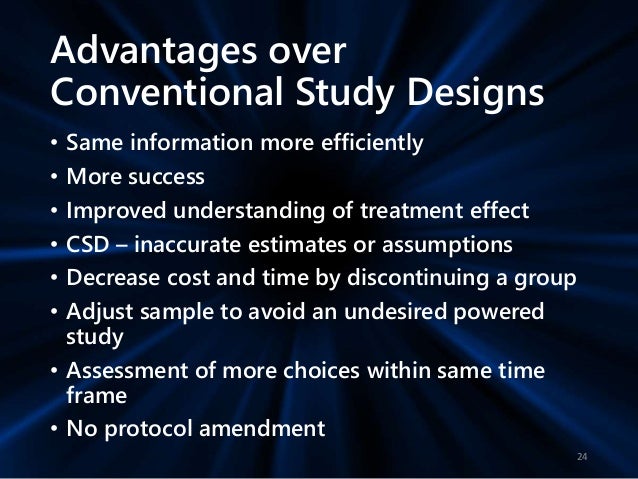 Advantages over Conventional Study Designs

• Same information more efficiently
• More success
• Improved understanding of treatment effect
• CSD – inaccurate estimates or assumptions
• Decrease cost and time by discontinuing a group
• Adjust sample to avoid an undesired powered study
• Assessment of more choices within same time frame
• No protocol amendment

24